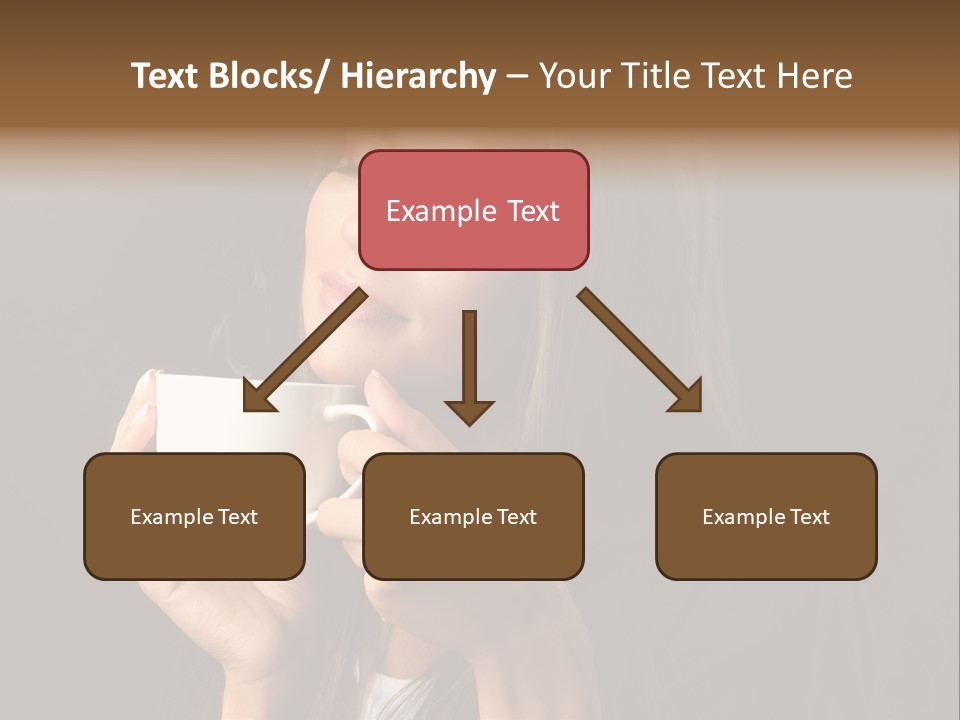 Text Blocks/ Hierarchy – Your Title Text Here

Example Text

Example Text

Example Text

Example Text